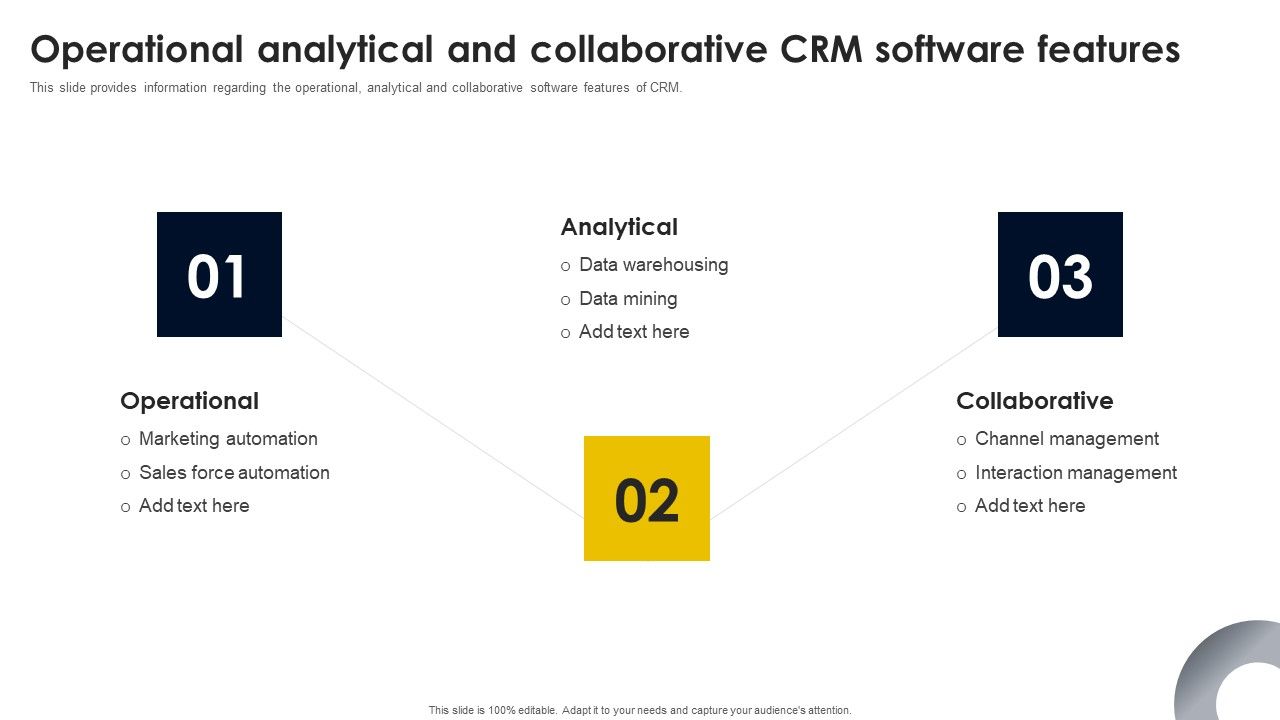 Operational analytical and collaborative CRM software features

This slide provides information regarding the operational, analytical and collaborative software features of CRM.

01

Operational
o Marketing automation
o Sales force automation
o Add text here

Analytical
o Data warehousing
o Data mining
o Add text here

02

03

Collaborative
o Channel management
o Interaction management
o Add text here

This slide is 100% editable. Adapt it to your needs and capture your audience's attention.